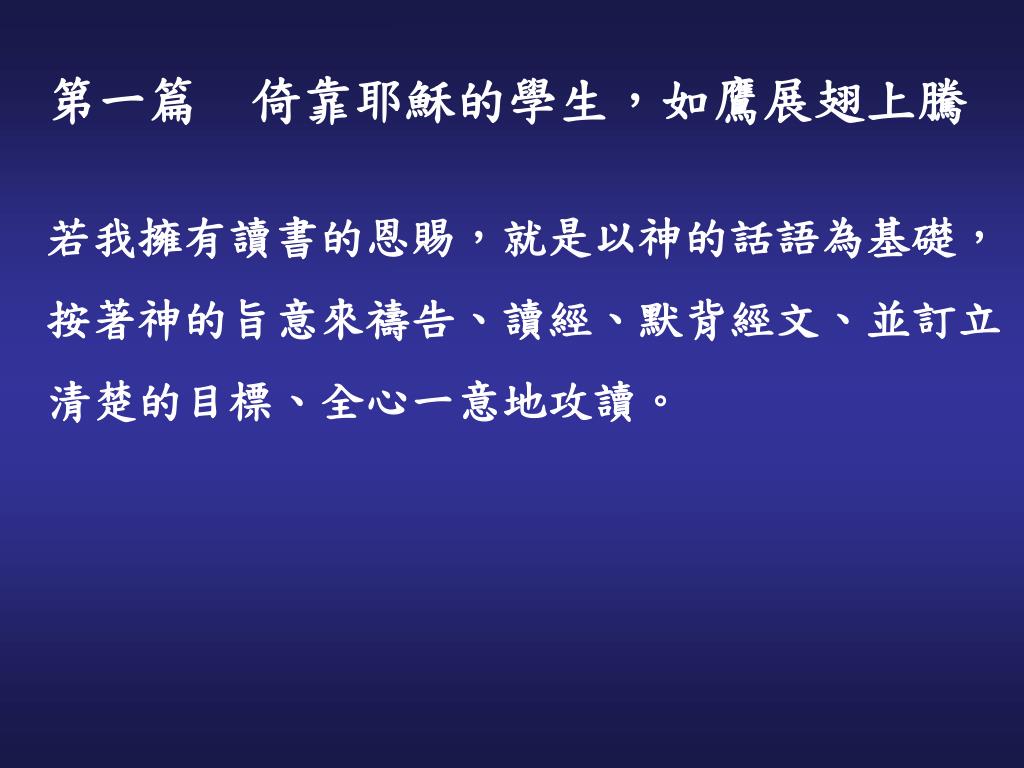 第一篇　倚靠耶穌的學生，如鷹展翅上騰

若我擁有讀書的恩賜，就是以神的話語為基礎，按著神的旨意來禱告、讀經、默背經文、並訂立清楚的目標、全心一意地攻讀。